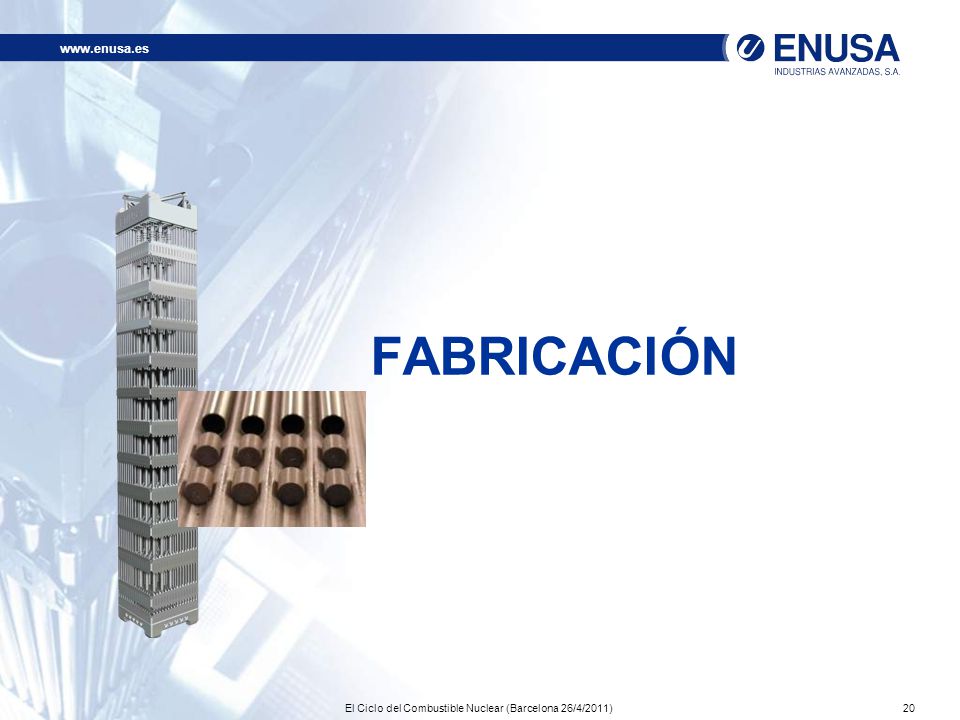 www.enusa.es

ENUSA
INDUSTRIAS AVANZADAS, S.A.

FABRICACIÓN

El Ciclo del Combustible Nuclear (Barcelona 26/4/2011)

20